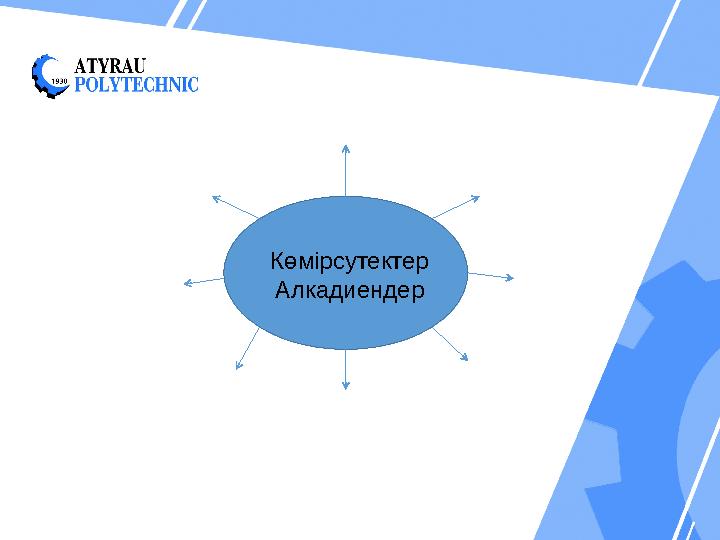 1930 ATYRAU POLYTECHNIC

Көмірсутектер
Алкадиендер